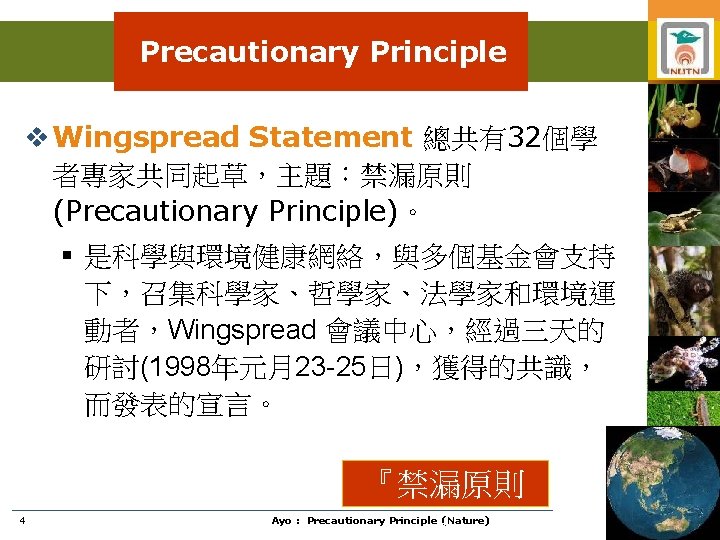 Precautionary Principle

NUTN

❖ Wingspread Statement 總共有32個學者專家共同起草，主題：禁漏原則 (Precautionary Principle)。

▪ 是科學與環境健康網絡，與多個基金會支持下，召集科學家、哲學家、法學家和環境運動者，Wingspread 會議中心，經過三天的研討(1998年元月23-25日)，獲得的共識，而發表的宣言。

『禁漏原則

4

Ayo : Precautionary Principle (Nature)